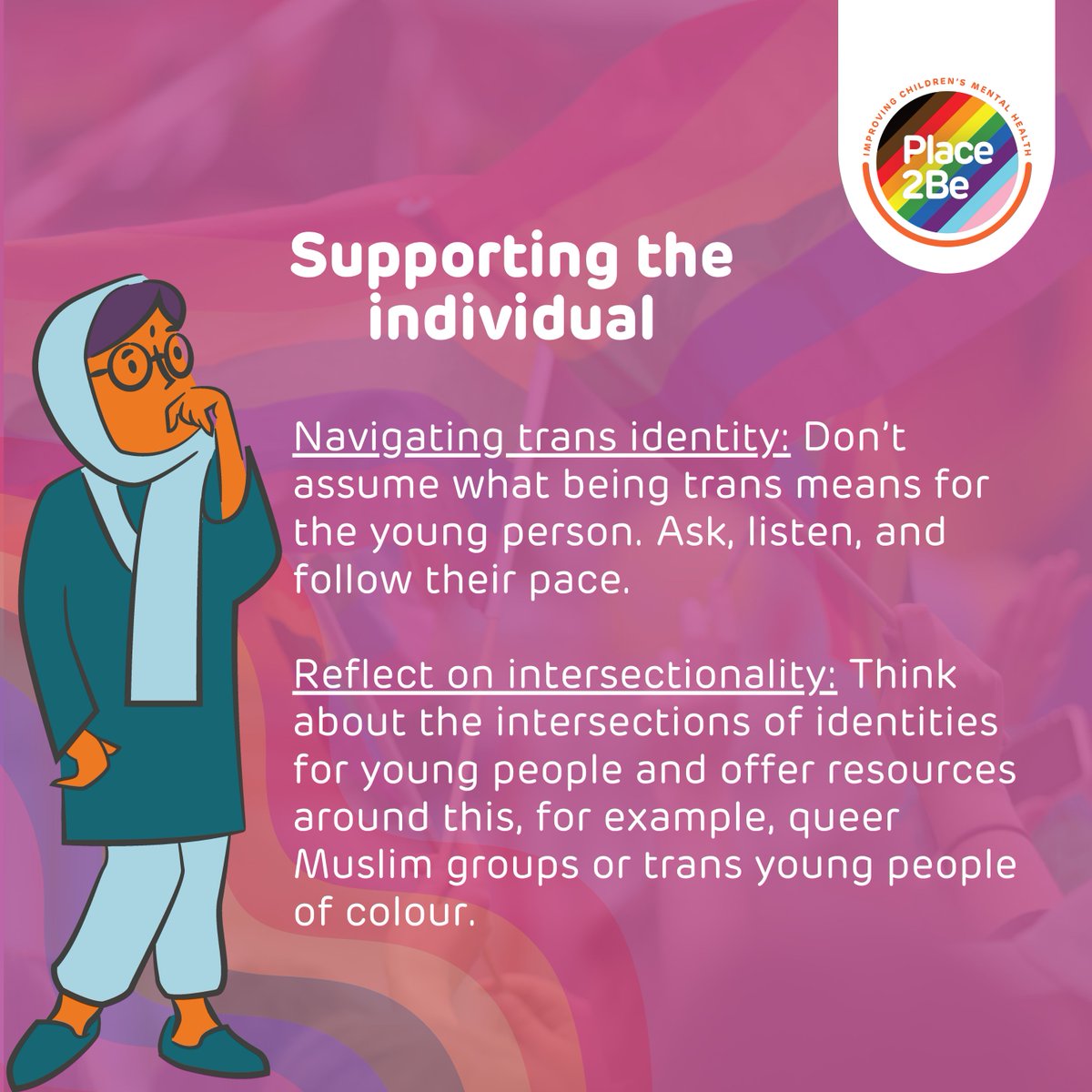 IMPROVING CHILDREN'S MENTAL HEALTH
Place 2Be

Supporting the individual

Navigating trans identity: Don't assume what being trans means for the young person. Ask, listen, and follow their pace.

Reflect on intersectionality: Think about the intersections of identities for young people and offer resources around this, for example, queer Muslim groups or trans young people of colour.